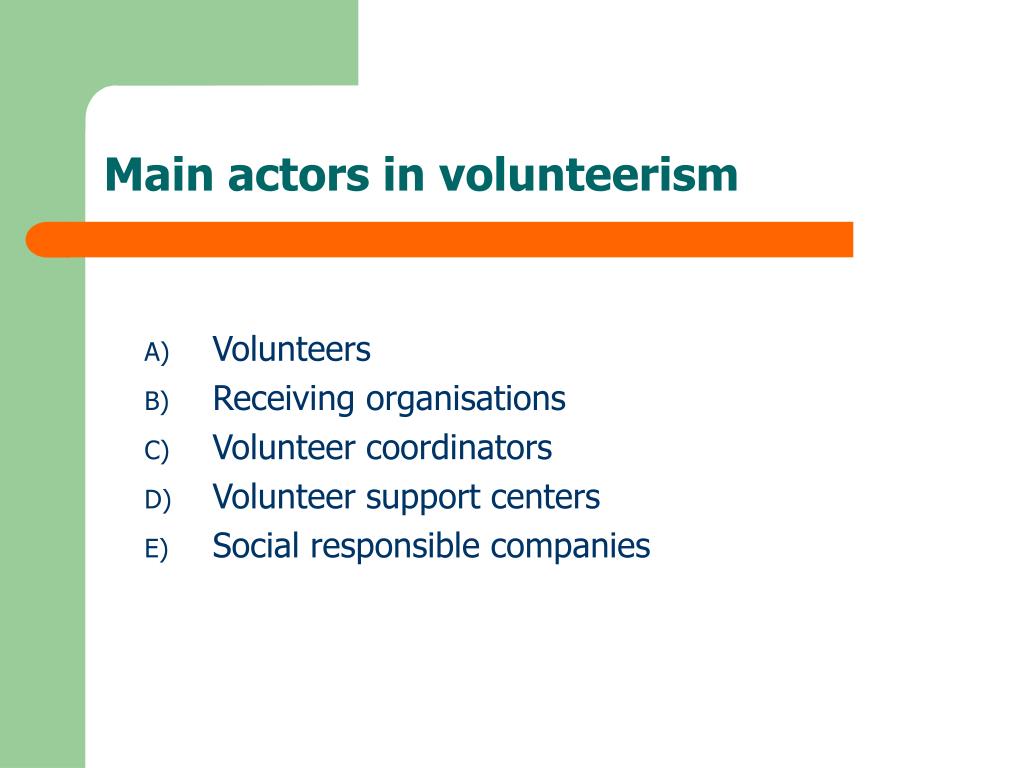 Main actors in volunteerism

A) Volunteers
B) Receiving organisations
C) Volunteer coordinators
D) Volunteer support centers
E) Social responsible companies